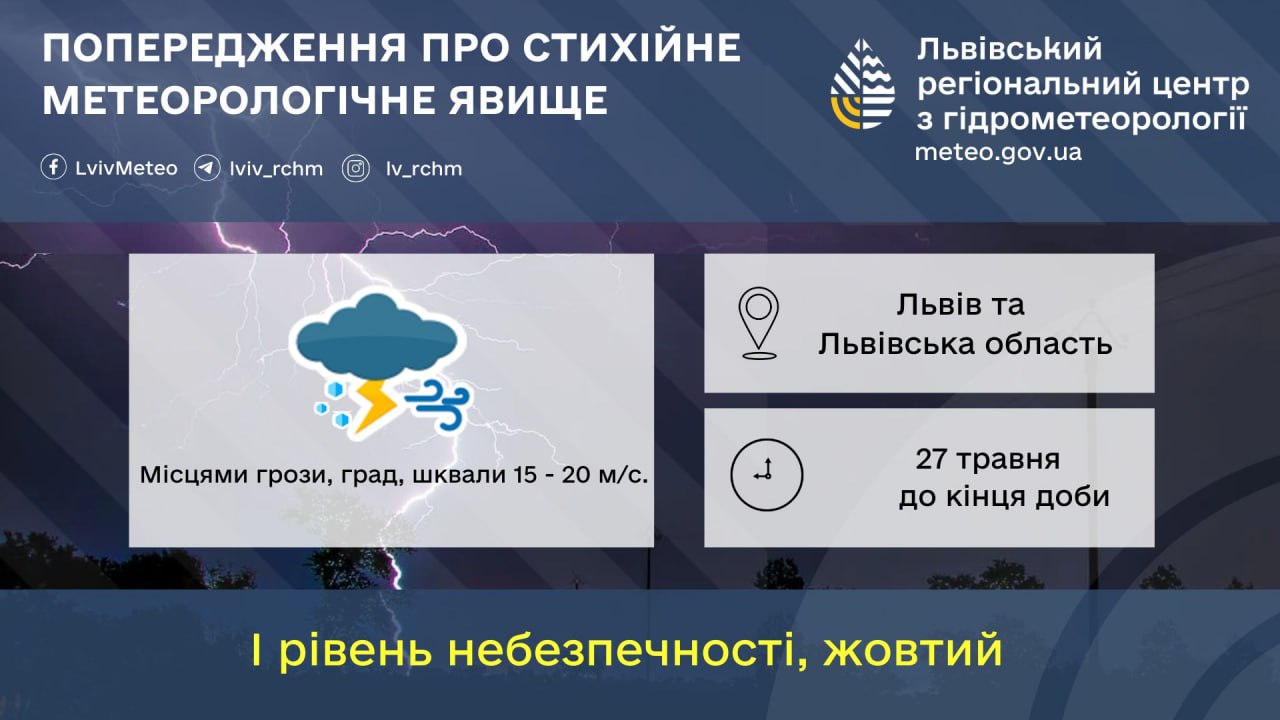 ПОПЕРЕДЖЕННЯ ПРО СТИХІЙНЕ МЕТЕОРОЛОГІЧНЕ ЯВИЩЕ

LvivMeteo lviv_rchm lv_rchm

Львівський регіональний центр з гідрометеорології
meteo.gov.ua

Місцями грози, град, шквали 15 - 20 м/с.

Львів та Львівська область

27 травня до кінця доби

І рівень небезпечності, жовтий